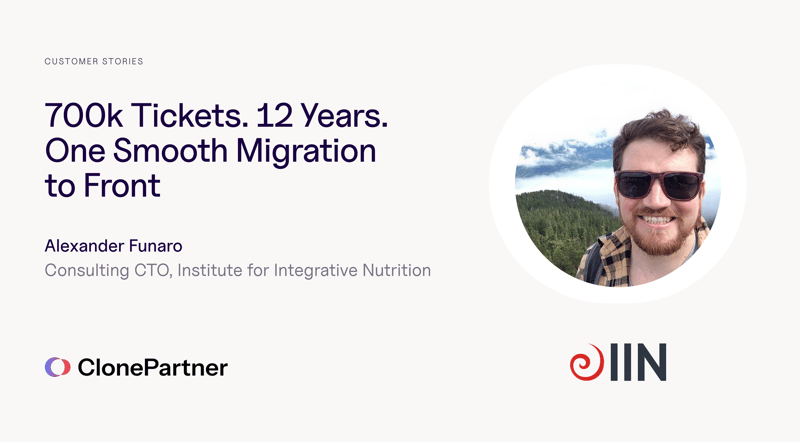 CUSTOMER STORIES

700k Tickets. 12 Years. One Smooth Migration to Front

Alexander Funaro
Consulting CTO, Institute for Integrative Nutrition

ClonePartner

IIN